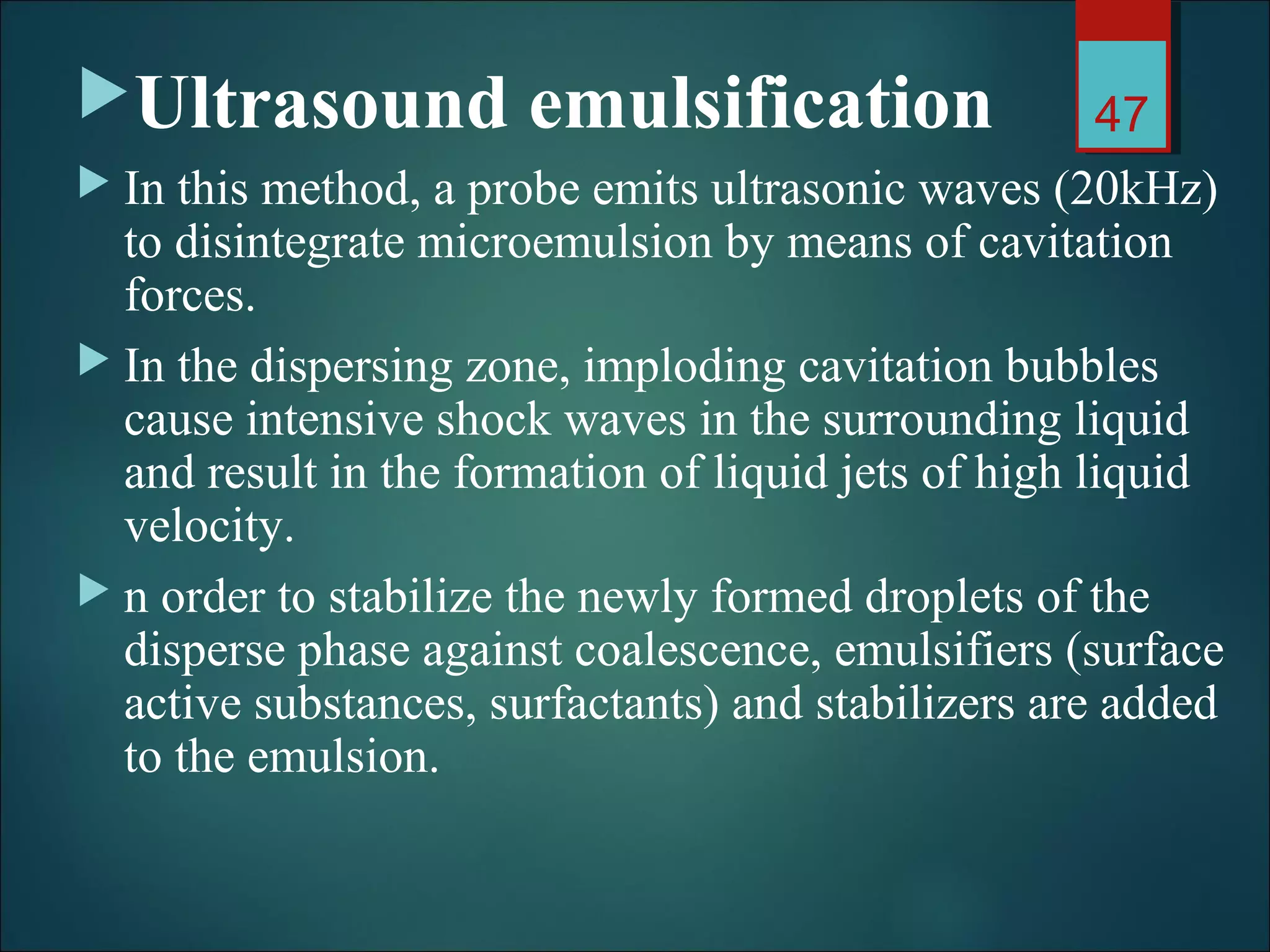 Ultrasound emulsification

47

In this method, a probe emits ultrasonic waves (20kHz) to disintegrate microemulsion by means of cavitation forces.

In the dispersing zone, imploding cavitation bubbles cause intensive shock waves in the surrounding liquid and result in the formation of liquid jets of high liquid velocity.

n order to stabilize the newly formed droplets of the disperse phase against coalescence, emulsifiers (surface active substances, surfactants) and stabilizers are added to the emulsion.